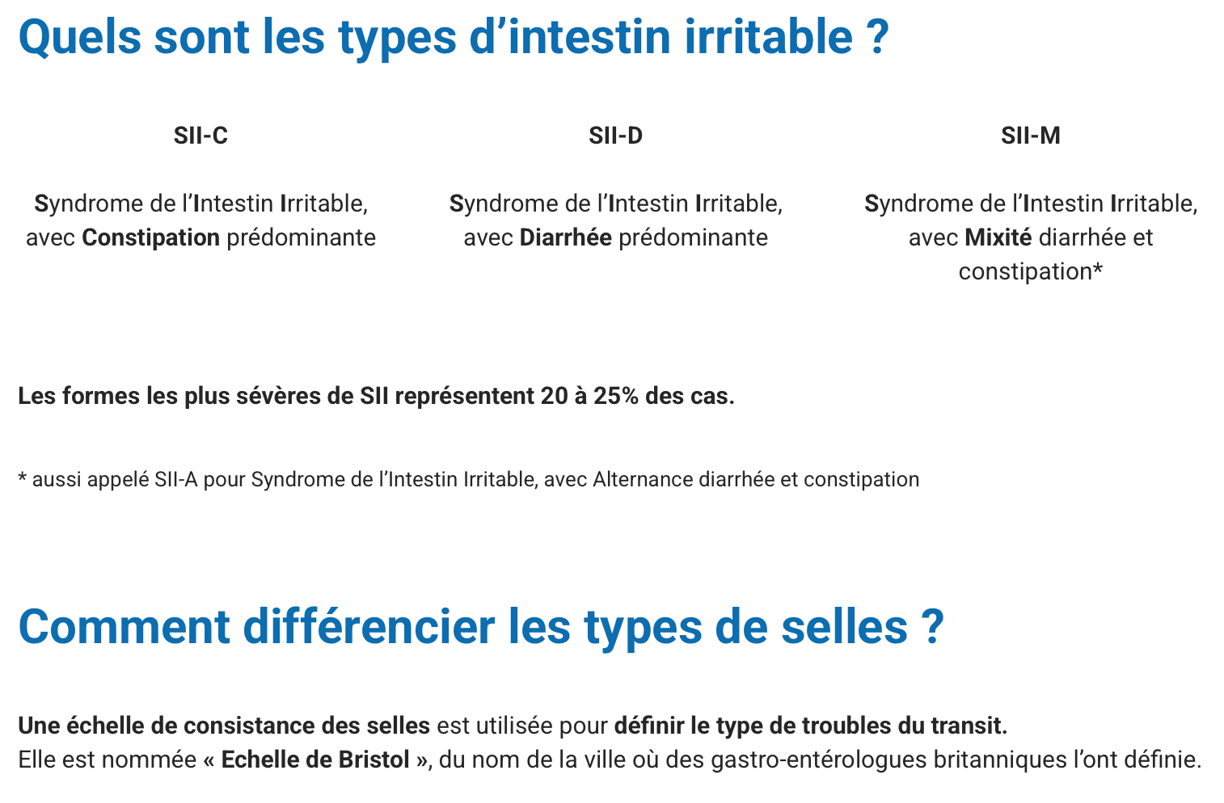 Quels sont les types d'intestin irritable ?

SII-C

Syndrome de l'Intestin Irritable, avec Constipation prédominante

SII-D

Syndrome de l'Intestin Irritable, avec Diarrhée prédominante

SII-M

Syndrome de l'Intestin Irritable, avec Mixité diarrhée et constipation*

Les formes les plus sévères de SII représentent 20 à 25% des cas.

* aussi appelé SII-A pour Syndrome de l'Intestin Irritable, avec Alternance diarrhée et constipation

Comment différencier les types de selles ?

Une échelle de consistance des selles est utilisée pour définir le type de troubles du transit.
Elle est nommée « Echelle de Bristol », du nom de la ville où des gastro-entérologues britanniques l'ont définie.